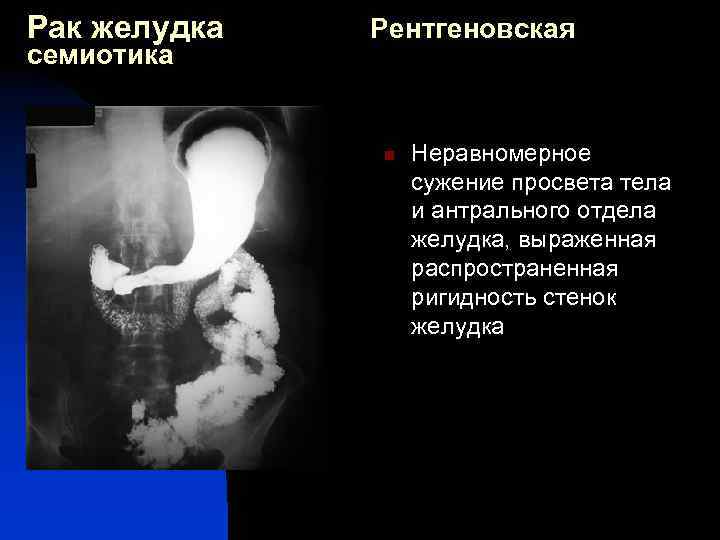 Рак желудка Рентгеновская семиотика

Неравномерное сужение просвета тела и антрального отдела желудка, выраженная распространенная ригидность стенок желудка